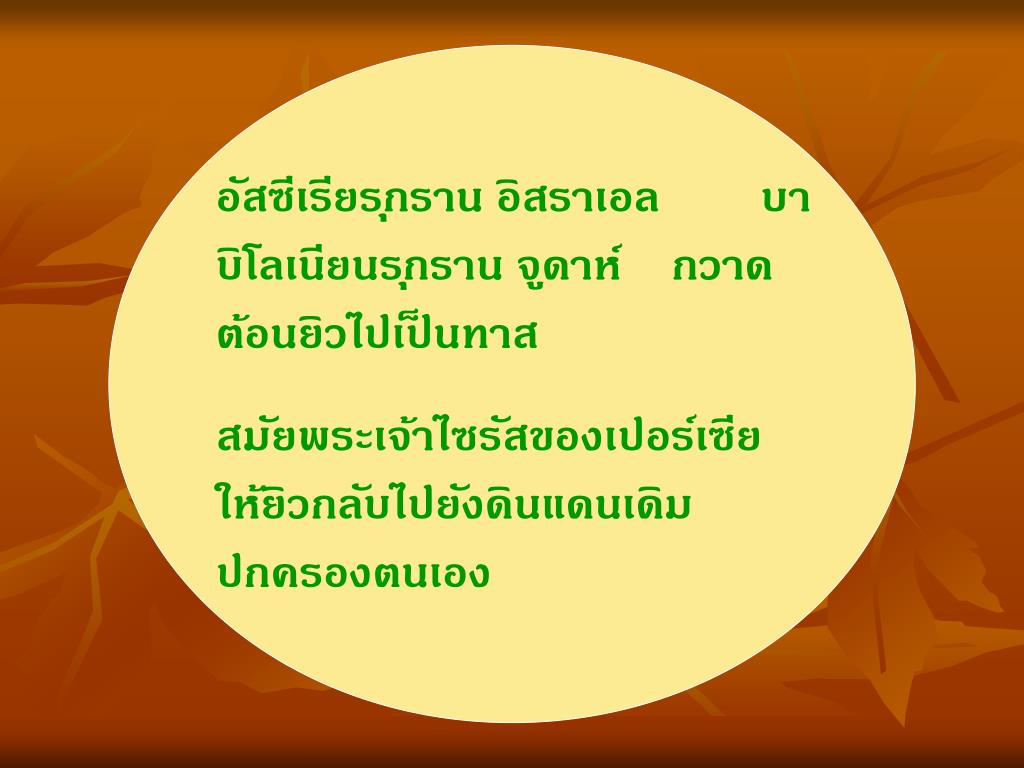 อัสซีเรียรุกราน อิสราเอล บาบิโลเนียนรุกราน จูดาห์ กวาดต้อนยิวไปเป็นทาส

สมัยพระเจ้าไซรัสของเปอร์เซีย ให้ยิวกลับไปยังดินแดนเดิม ปกครองตนเอง